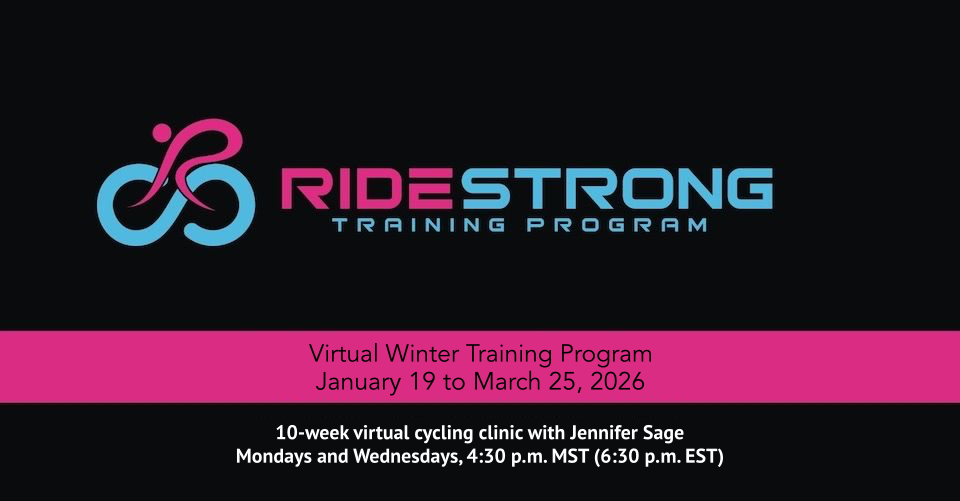 RIDESTRONG
TRAINING PROGRAM

Virtual Winter Training Program
January 19 to March 25, 2026

10-week virtual cycling clinic with Jennifer Sage
Mondays and Wednesdays, 4:30 p.m. MST (6:30 p.m. EST)